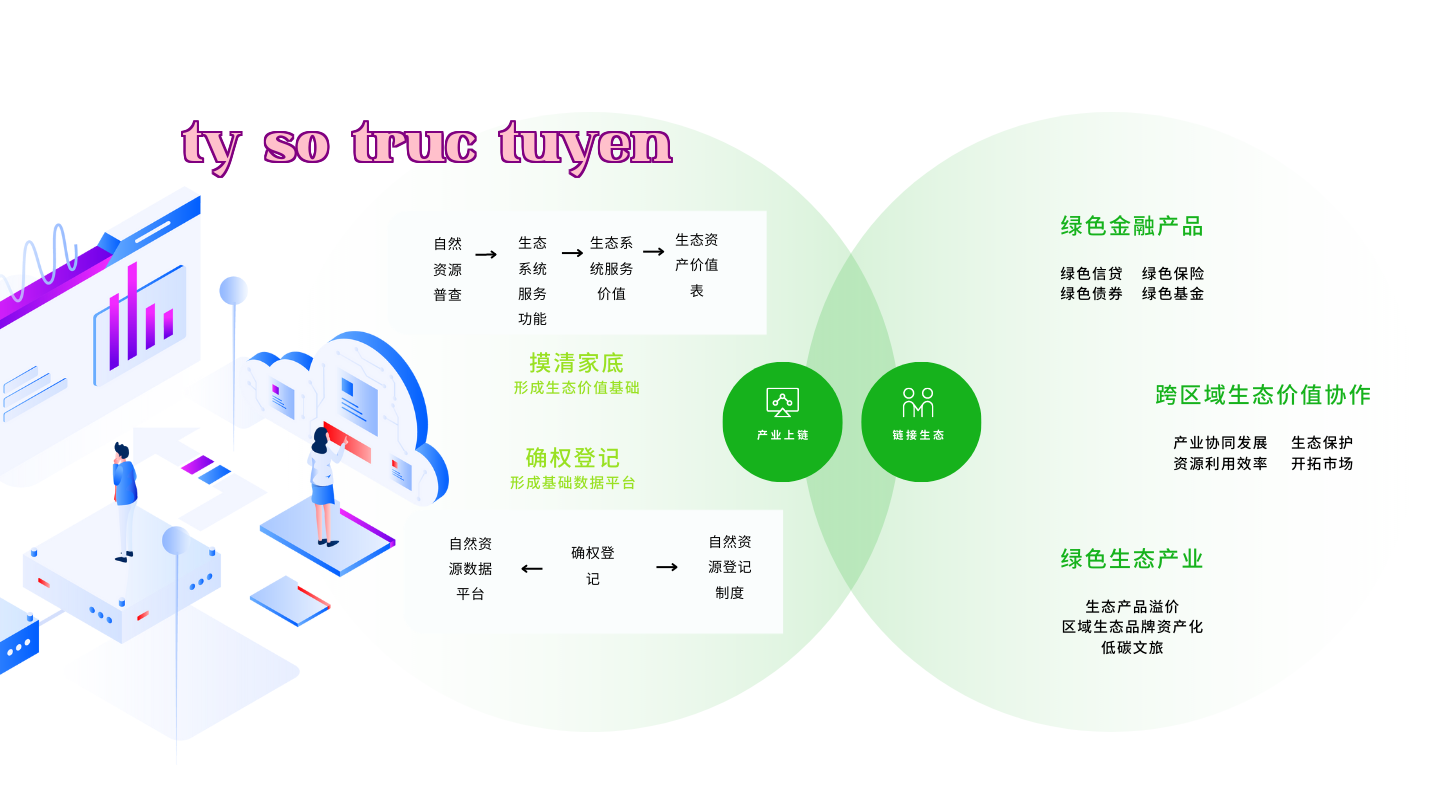 ty so truc tuyen

自然资源普查 → 生态系统服务功能 → 生态系统服务价值 → 生态资产价值表

摸清家底
形成生态价值基础

确权登记
形成基础数据平台

自然资源数据平台 ← 确权登记 → 自然资源登记制度

产业上链

链接生态

绿色金融产品

绿色信贷 绿色保险
绿色债券 绿色基金

跨区域生态价值协作

产业协同发展 生态保护
资源利用效率 开拓市场

绿色生态产业

生态产品溢价
区域生态品牌资产化
低碳文旅